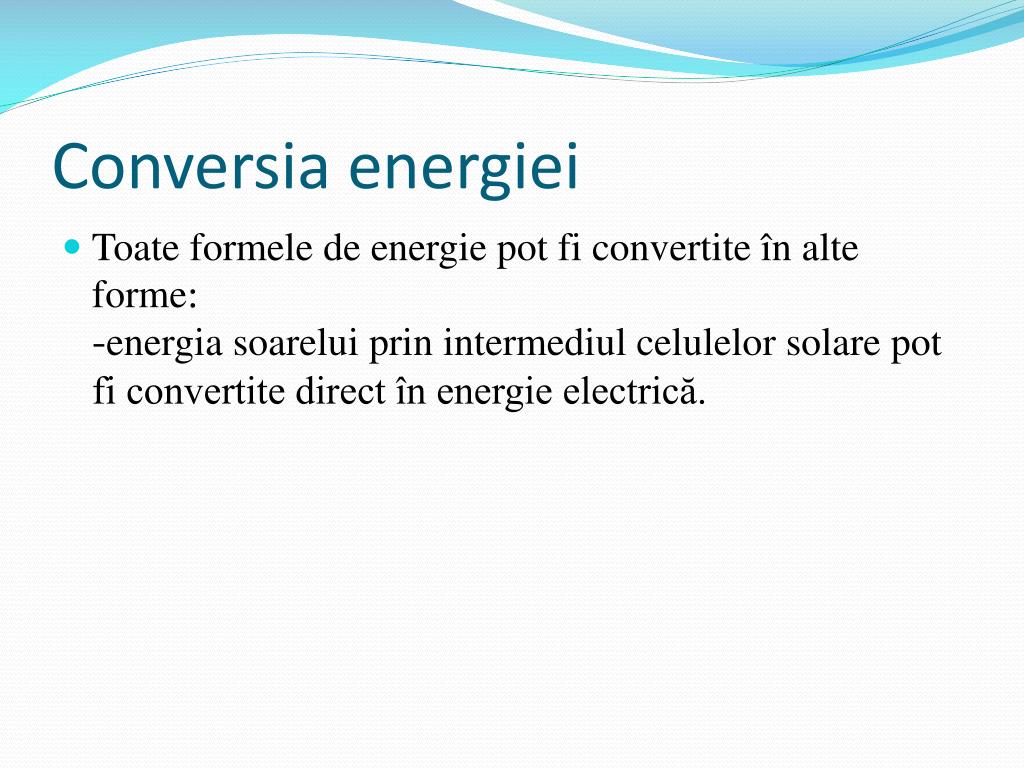 Conversia energiei

Toate formele de energie pot fi convertite în alte forme:
-energia soarelui prin intermediul celulelor solare pot fi convertite direct în energie electrică.